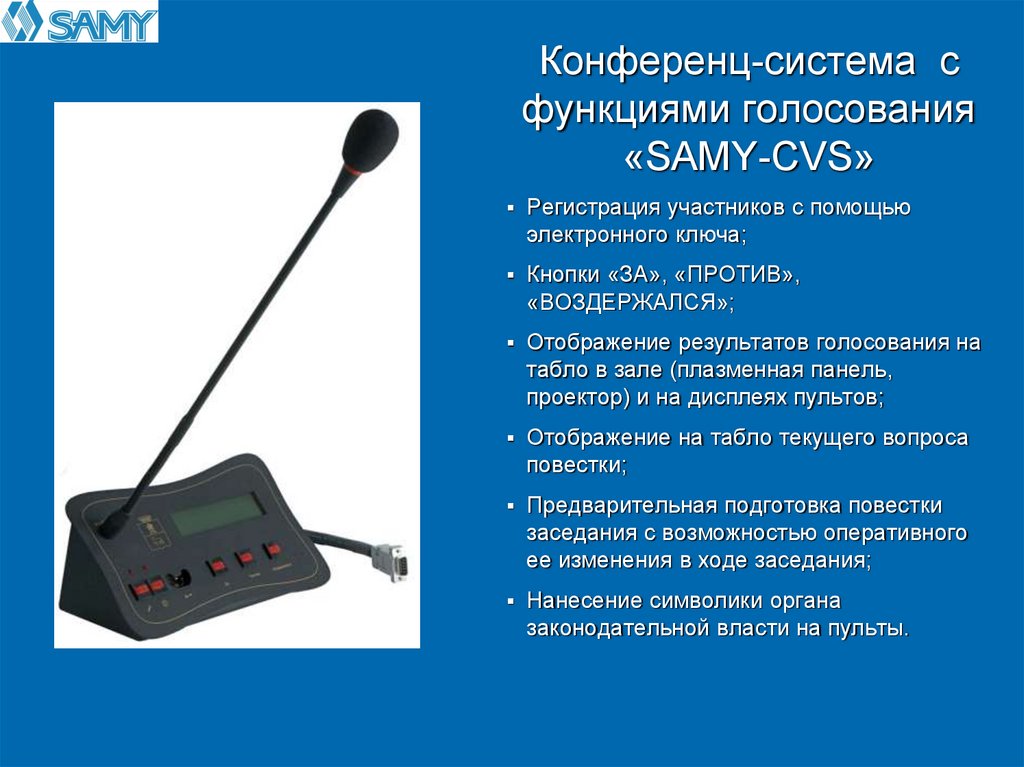 SAMY

Конференц-система с функциями голосования «SAMY-CVS»

▪ Регистрация участников с помощью электронного ключа;

▪ Кнопки «ЗА», «ПРОТИВ», «ВОЗДЕРЖАЛСЯ»;

▪ Отображение результатов голосования на табло в зале (плазменная панель, проектор) и на дисплеях пультов;

▪ Отображение на табло текущего вопроса повестки;

▪ Предварительная подготовка повестки заседания с возможностью оперативного ее изменения в ходе заседания;

▪ Нанесение символики органа законодательной власти на пульты.